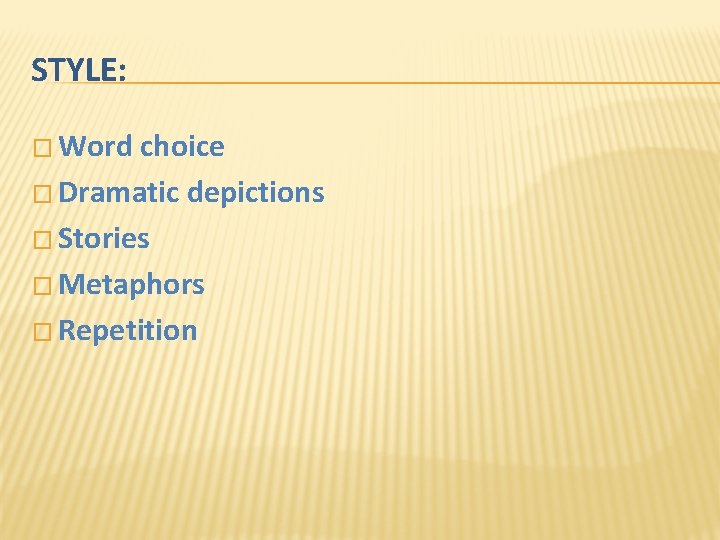 STYLE:

- Word choice
- Dramatic depictions
- Stories
- Metaphors
- Repetition